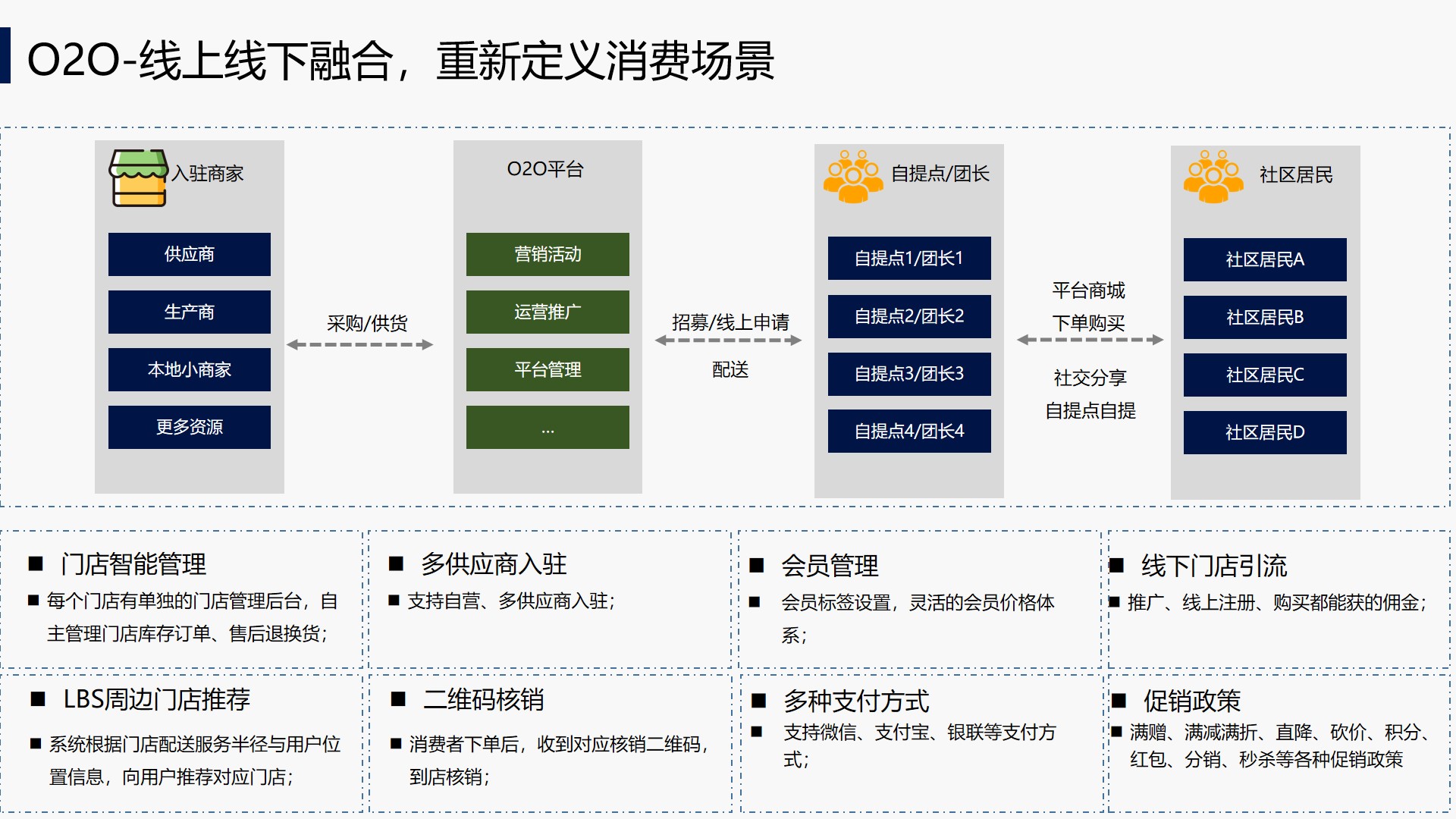 O2O-线上线下融合，重新定义消费场景

入驻商家

供应商

生产商

本地小商家

更多资源

采购/供货

O2O平台

营销活动

运营推广

平台管理

...

招募/线上申请

配送

自提点/团长

自提点1/团长1

自提点2/团长2

自提点3/团长3

自提点4/团长4

平台商城

下单购买

社交分享

自提点自提

社区居民

社区居民A

社区居民B

社区居民C

社区居民D

■ 门店智能管理

■ 每个门店有单独的门店管理后台，自主管理门店库存订单、售后退换货；

■ 多供应商入驻

■ 支持自营、多供应商入驻；

■ 会员管理

■ 会员标签设置，灵活的会员价格体系；

■ 线下门店引流

■ 推广、线上注册、购买都能获的佣金；

■ LBS周边门店推荐

■ 系统根据门店配送服务半径与用户位置信息，向用户推荐对应门店；

■ 二维码核销

■ 消费者下单后，收到对应核销二维码，到店核销；

■ 多种支付方式

■ 支持微信、支付宝、银联等支付方式；

■ 促销政策

■ 满赠、满减满折、直降、砍价、积分、红包、分销、秒杀等各种促销政策